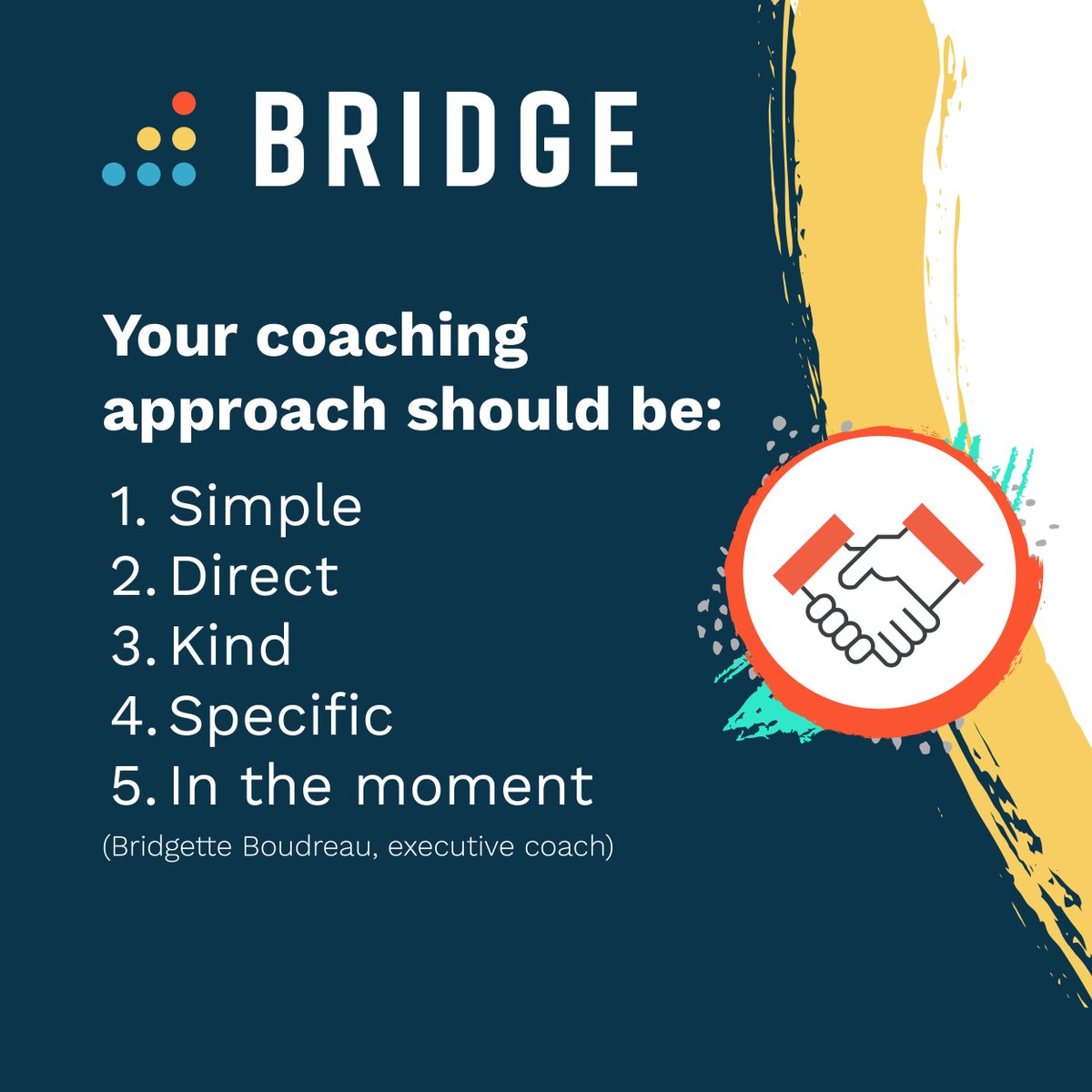 BRIDGE

Your coaching approach should be:

1. Simple
2. Direct
3. Kind
4. Specific
5. In the moment

(Bridgette Boudreau, executive coach)